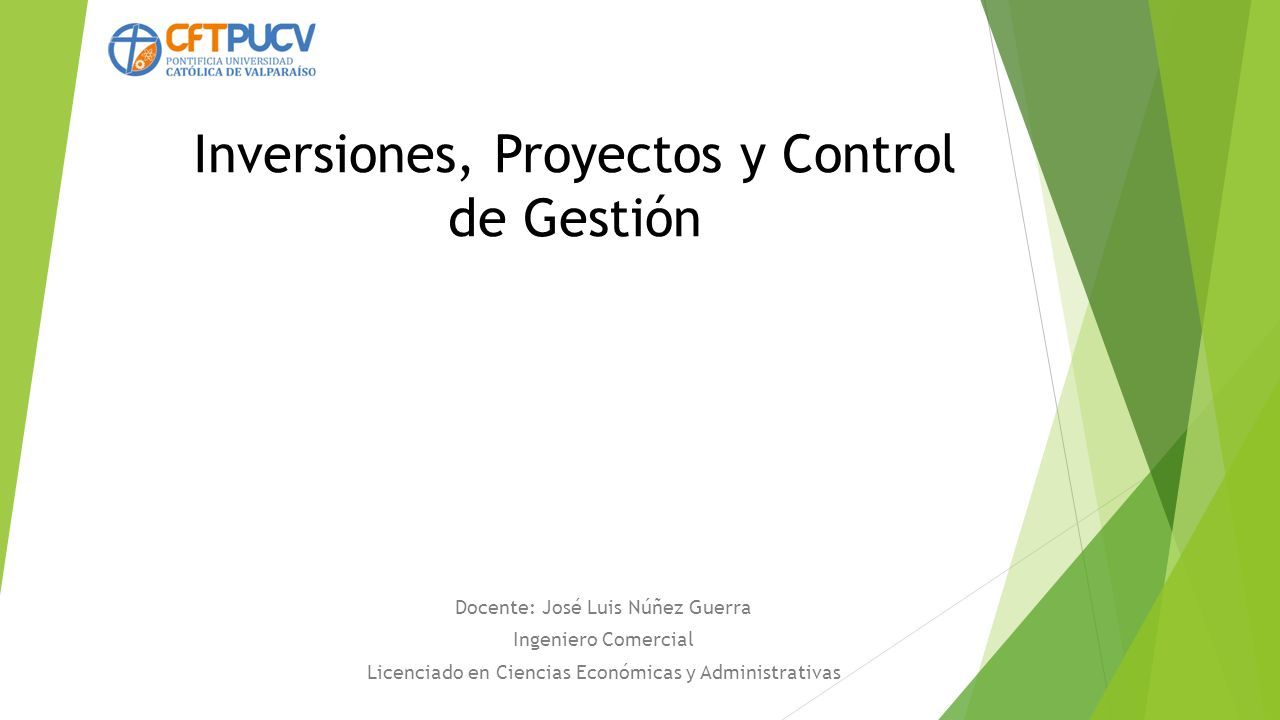 CFTPUCV
PONTIFICIA UNIVERSIDAD
CATÓLICA DE VALPARAÍSO

Inversiones, Proyectos y Control de Gestión

Docente: José Luis Núñez Guerra
Ingeniero Comercial
Licenciado en Ciencias Económicas y Administrativas